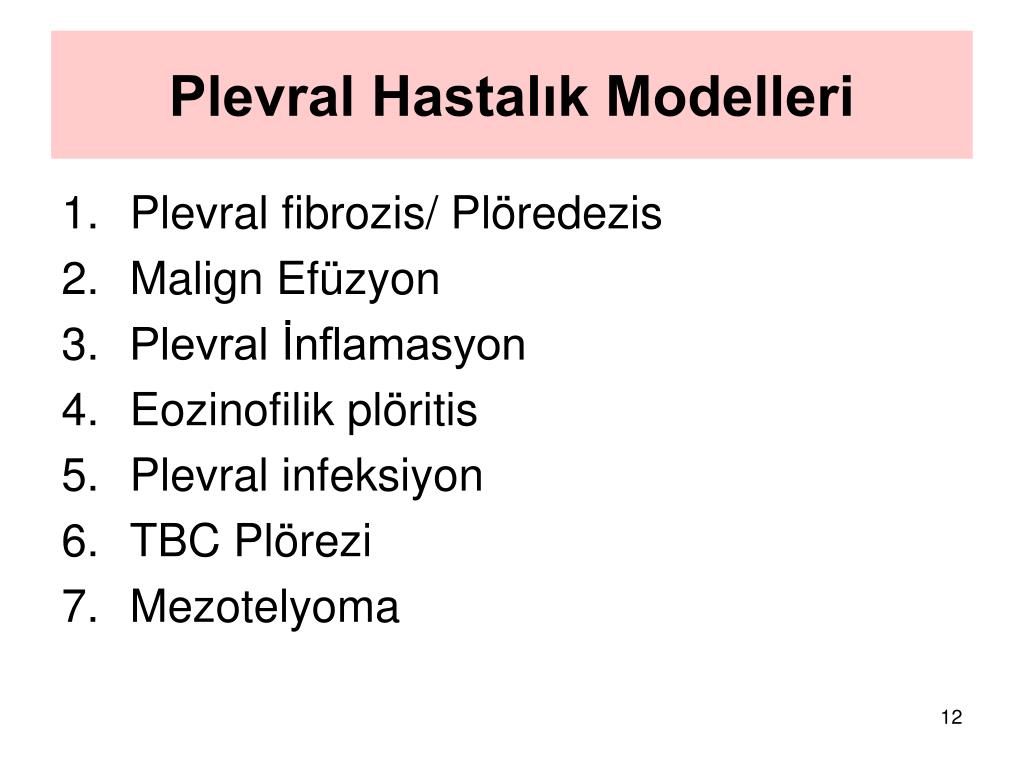 Plevral Hastalık Modelleri

1. Plevral fibrozis/ Plöredezis
2. Malign Efüzyon
3. Plevral İnflamasyon
4. Eozinofilik plöritis
5. Plevral infeksiyon
6. TBC Plörezi
7. Mezotelyoma

12